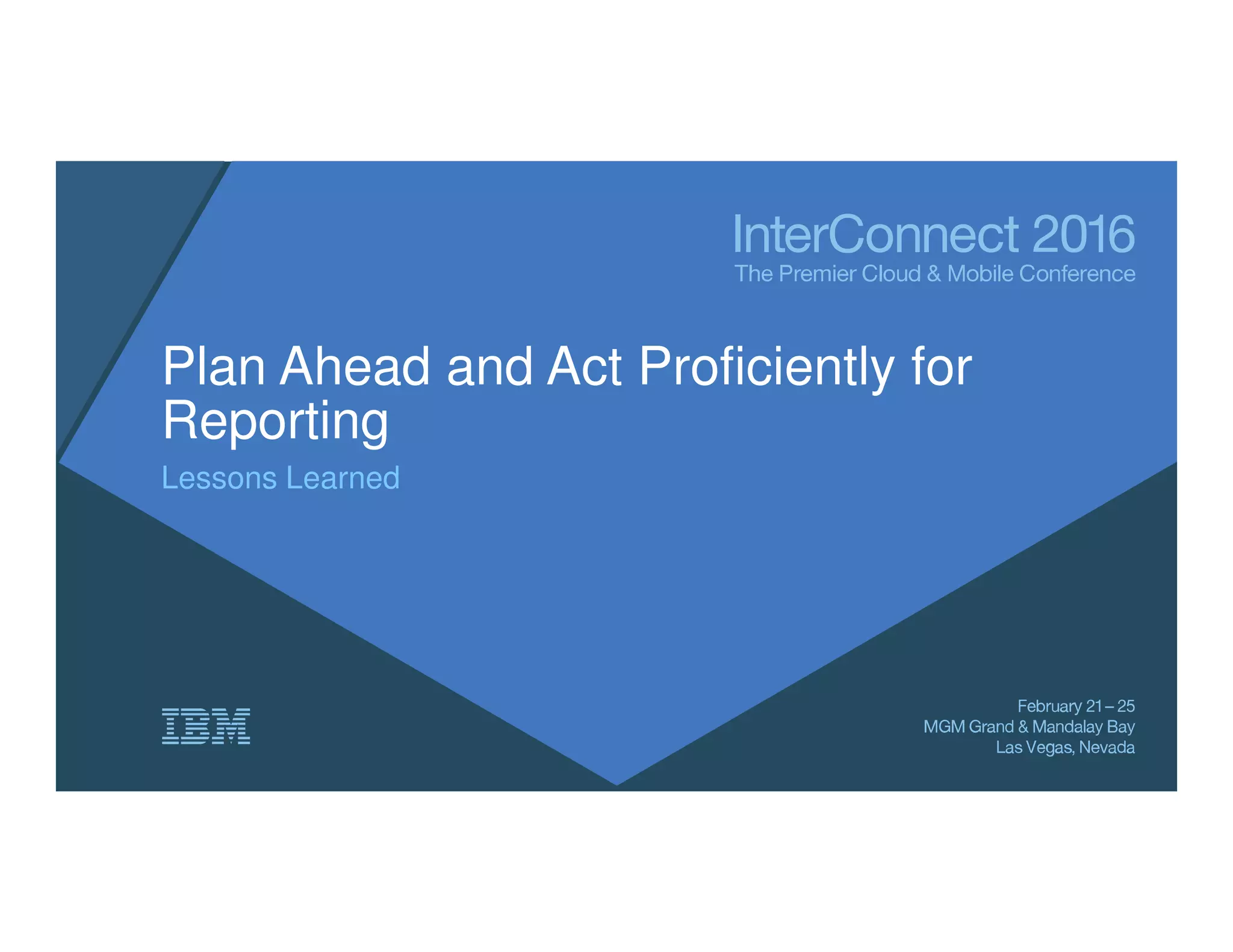 InterConnect 2016
The Premier Cloud & Mobile Conference

Plan Ahead and Act Proficiently for Reporting

Lessons Learned

IBM

February 21 – 25
MGM Grand & Mandalay Bay
Las Vegas, Nevada